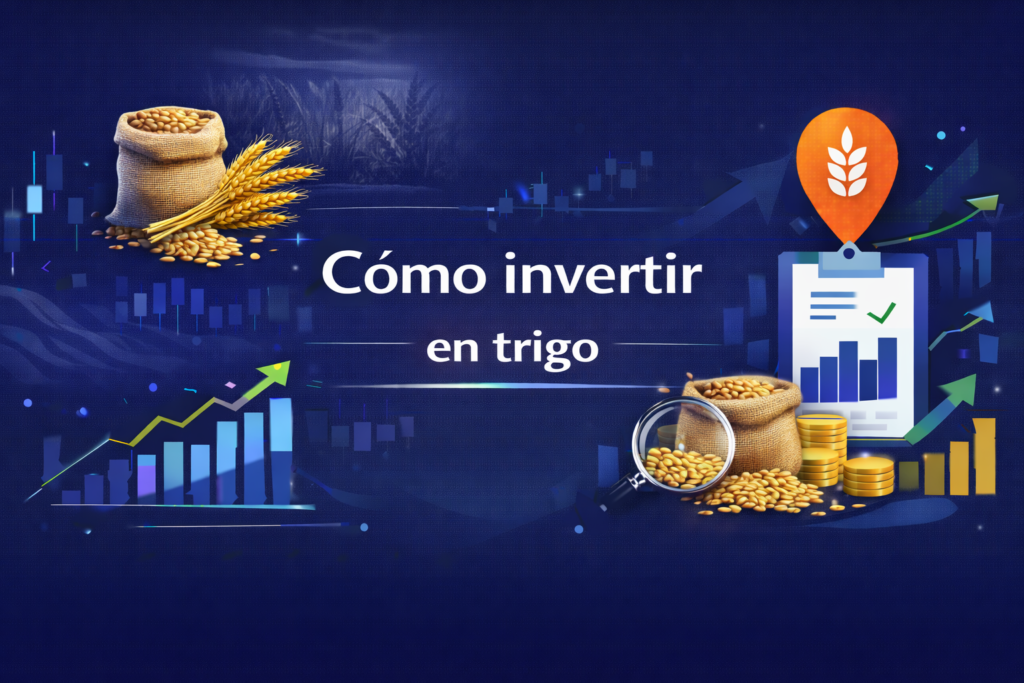 Cómo invertir
en trigo